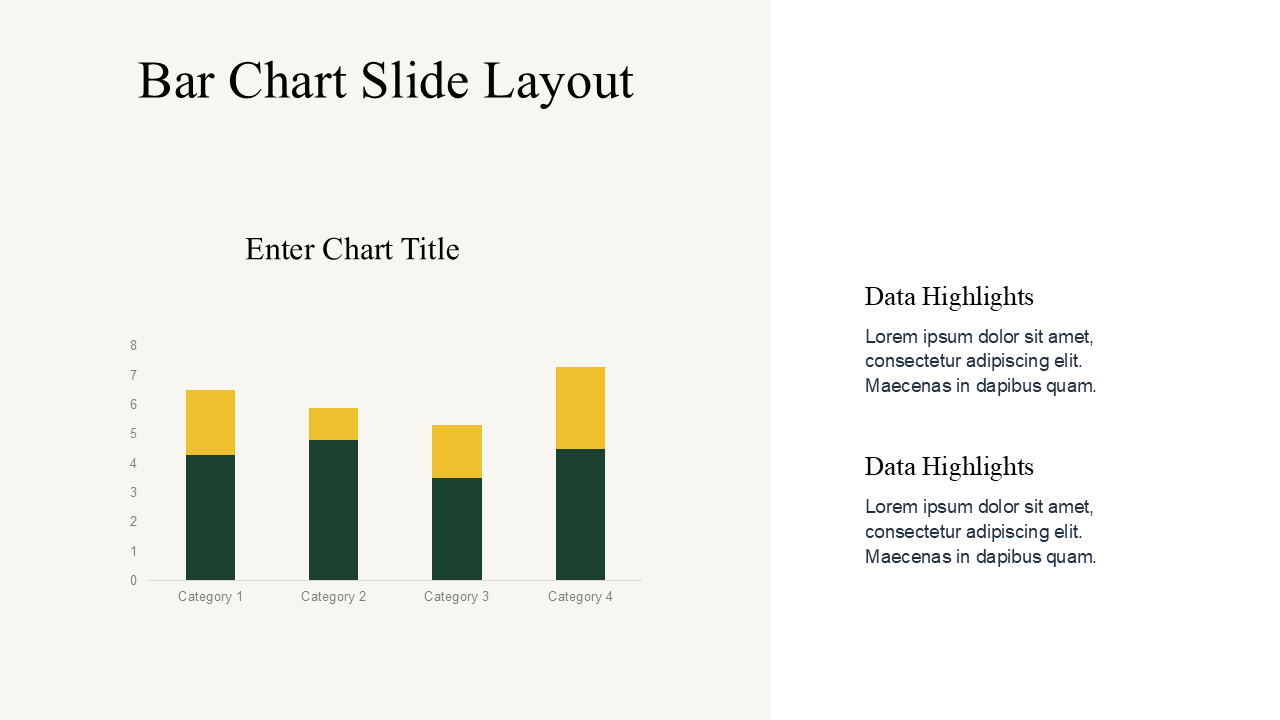 Bar Chart Slide Layout

Enter Chart Title

8
7
6
5
4
3
2
1
0

Category 1
Category 2
Category 3
Category 4

Data Highlights
Lorem ipsum dolor sit amet, consectetur adipiscing elit. Maecenas in dapibus quam.

Data Highlights
Lorem ipsum dolor sit amet, consectetur adipiscing elit. Maecenas in dapibus quam.